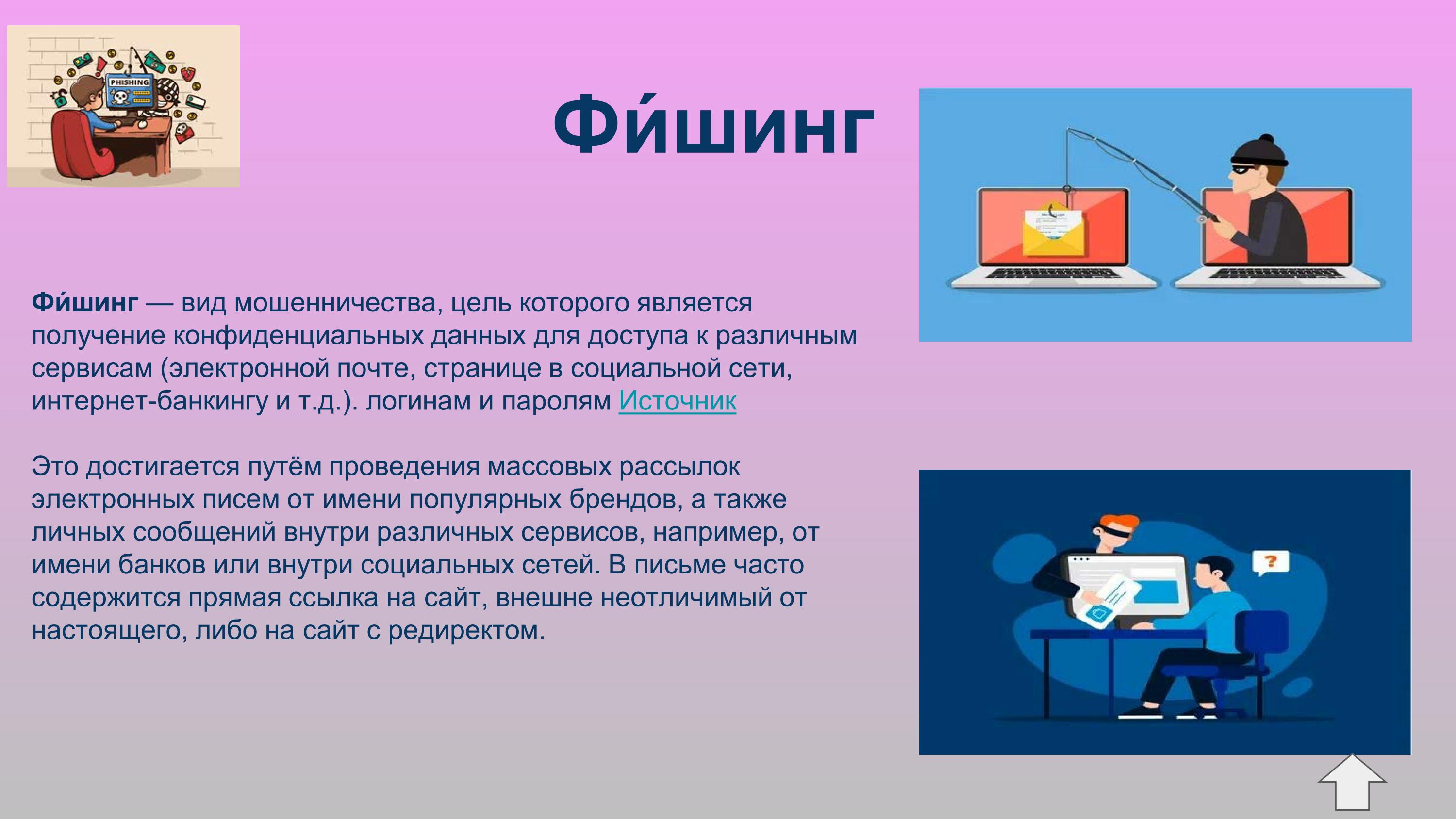 PHISHING

Фи́шинг

Фи́шинг — вид мошенничества, цель которого является получение конфиденциальных данных для доступа к различным сервисам (электронной почте, странице в социальной сети, интернет-банкингу и т.д.). логинам и паролям Источник

Это достигается путём проведения массовых рассылок электронных писем от имени популярных брендов, а также личных сообщений внутри различных сервисов, например, от имени банков или внутри социальных сетей. В письме часто содержится прямая ссылка на сайт, внешне неотличимый от настоящего, либо на сайт с редиректом.

?